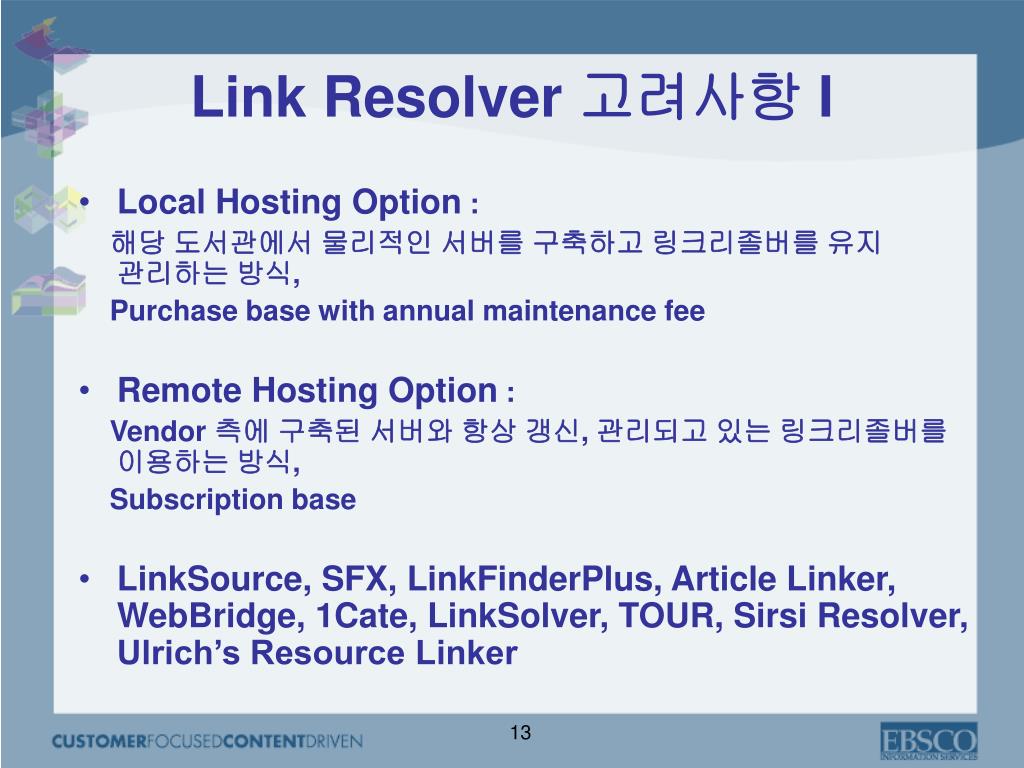 Link Resolver 고려사항 I

• Local Hosting Option :
해당 도서관에서 물리적인 서버를 구축하고 링크리졸버를 유지 관리하는 방식,
Purchase base with annual maintenance fee

• Remote Hosting Option :
Vendor 측에 구축된 서버와 항상 갱신, 관리되고 있는 링크리졸버를 이용하는 방식,
Subscription base

• LinkSource, SFX, LinkFinderPlus, Article Linker, WebBridge, 1Cate, LinkSolver, TOUR, Sirsi Resolver, Ulrich's Resource Linker

CUSTOMERFOCUSEDCONTENTDRIVEN

13

EBSCO
INFORMATION SERVICES